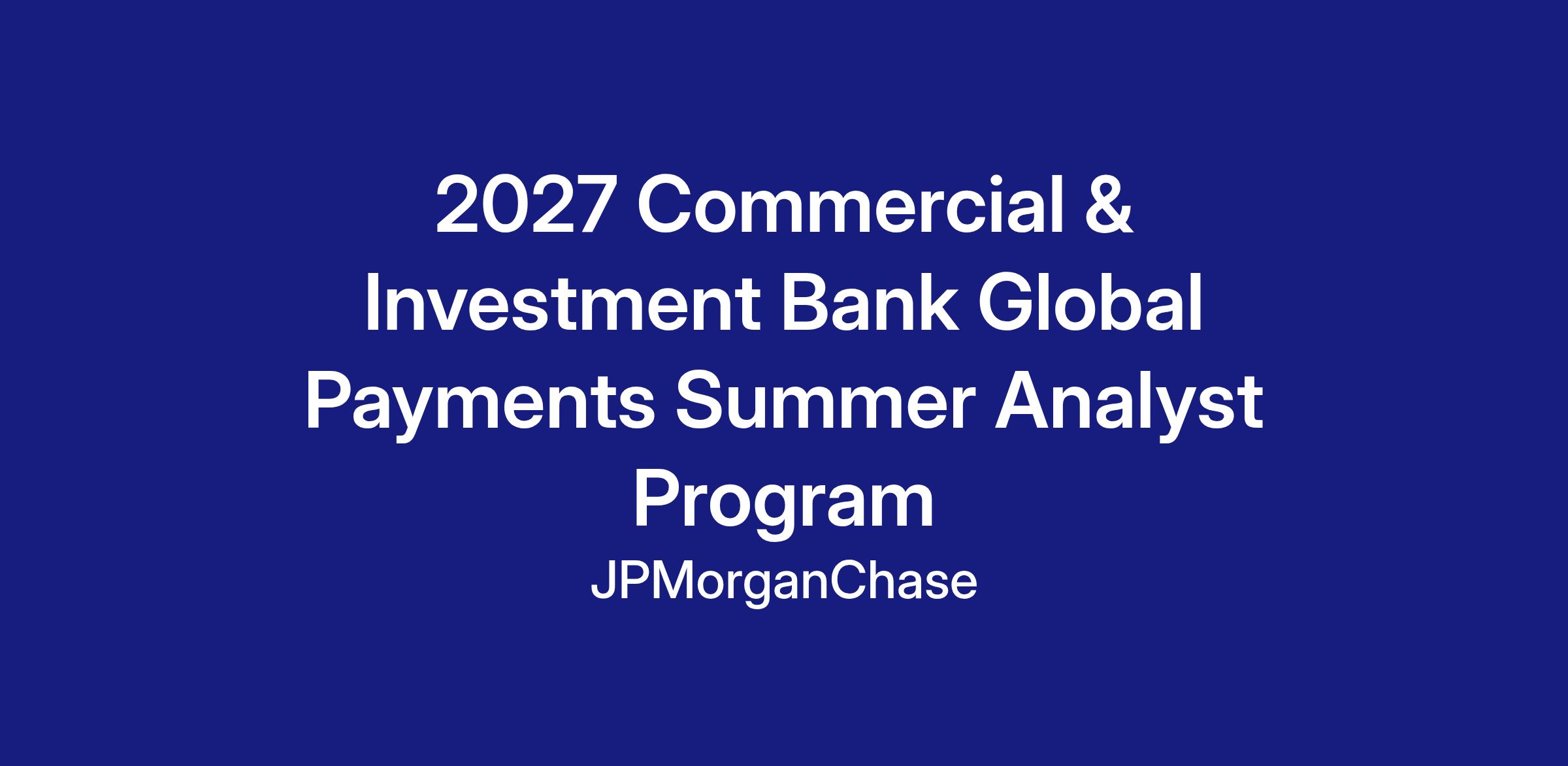 2027 Commercial & Investment Bank Global Payments Summer Analyst Program

JPMorganChase